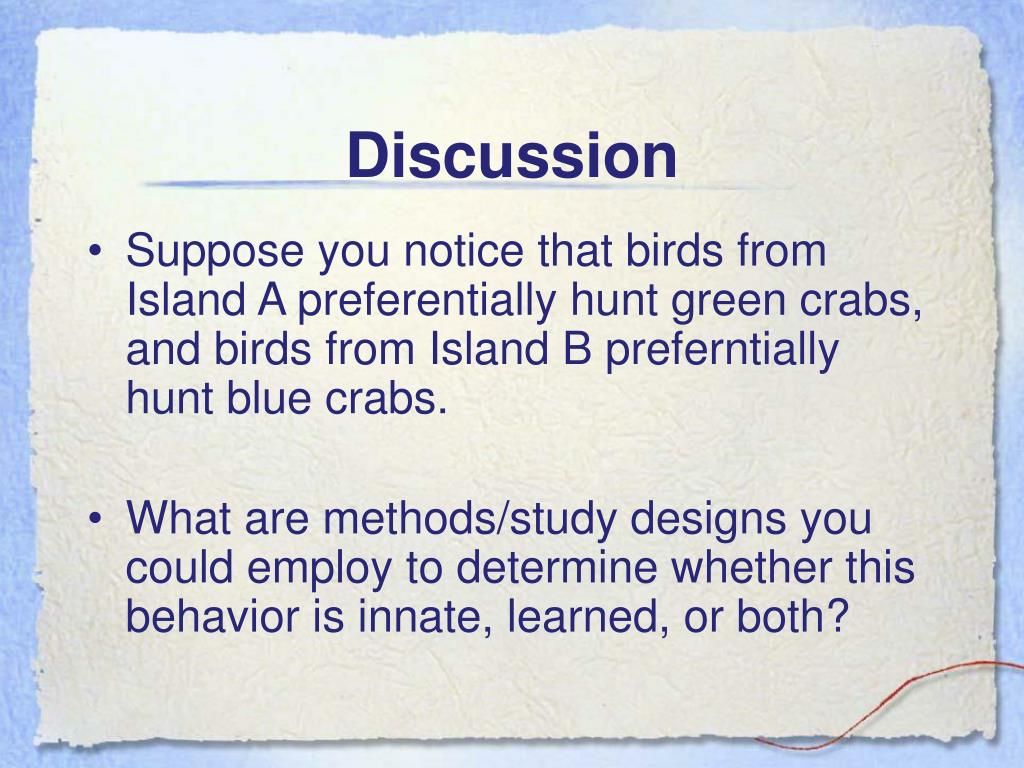 Discussion

• Suppose you notice that birds from Island A preferentially hunt green crabs, and birds from Island B preferntially hunt blue crabs.

• What are methods/study designs you could employ to determine whether this behavior is innate, learned, or both?